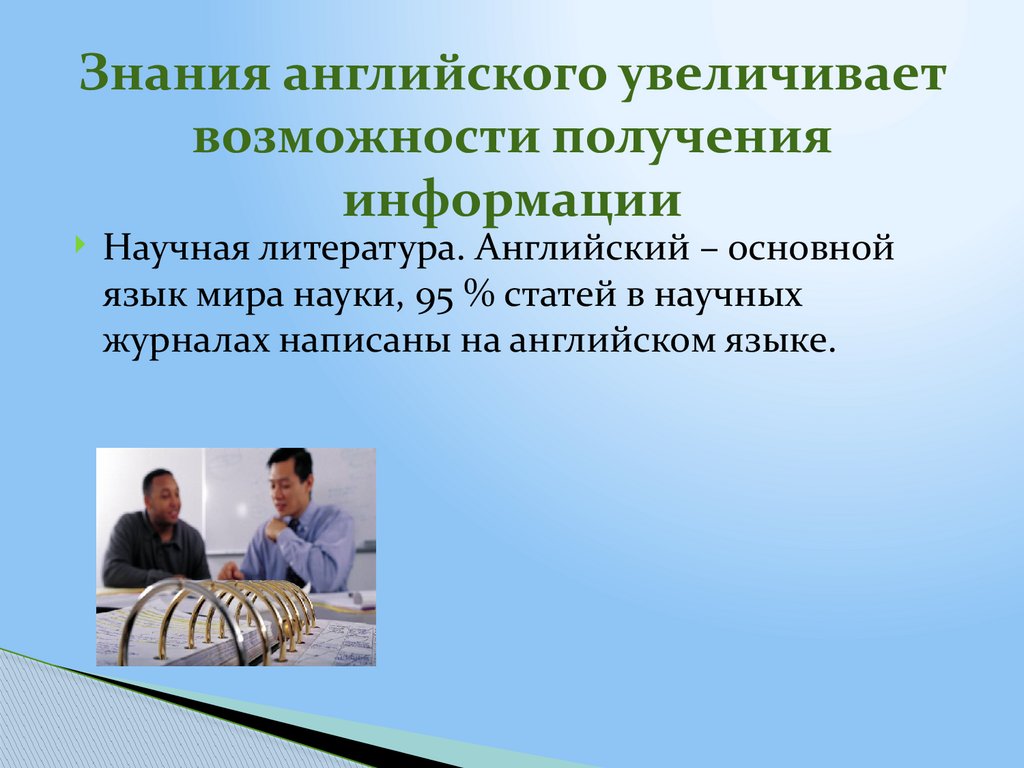 Знания английского увеличивает возможности получения информации

Научная литература. Английский – основной язык мира науки, 95 % статей в научных журналах написаны на английском языке.